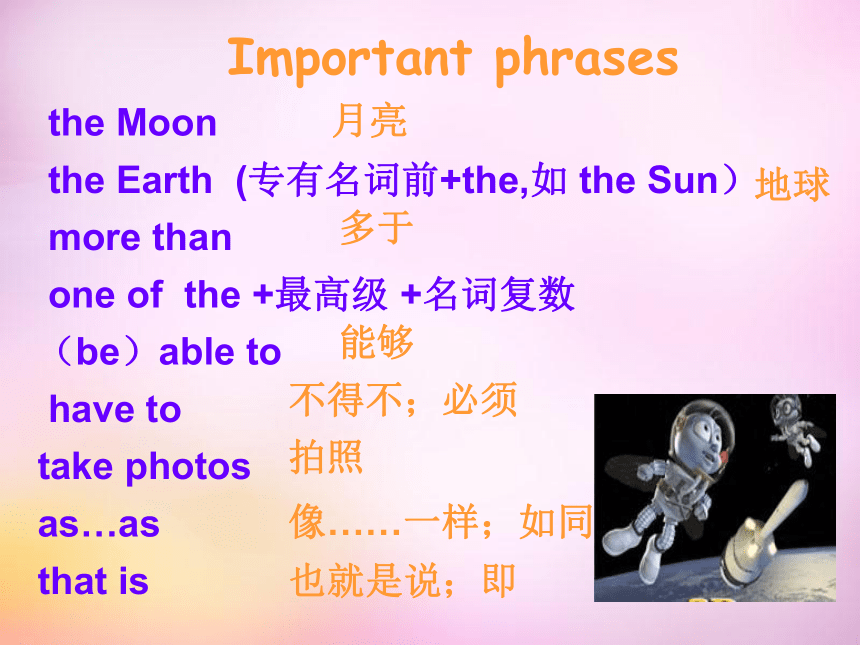 Important phrases

the Moon 月亮

the Earth (专有名词前+the,如 the Sun）地球

more than 多于

one of the +最高级 +名词复数

（be）able to 能够

have to 不得不；必须

take photos 拍照

as…as 像……一样；如同

that is 也就是说；即